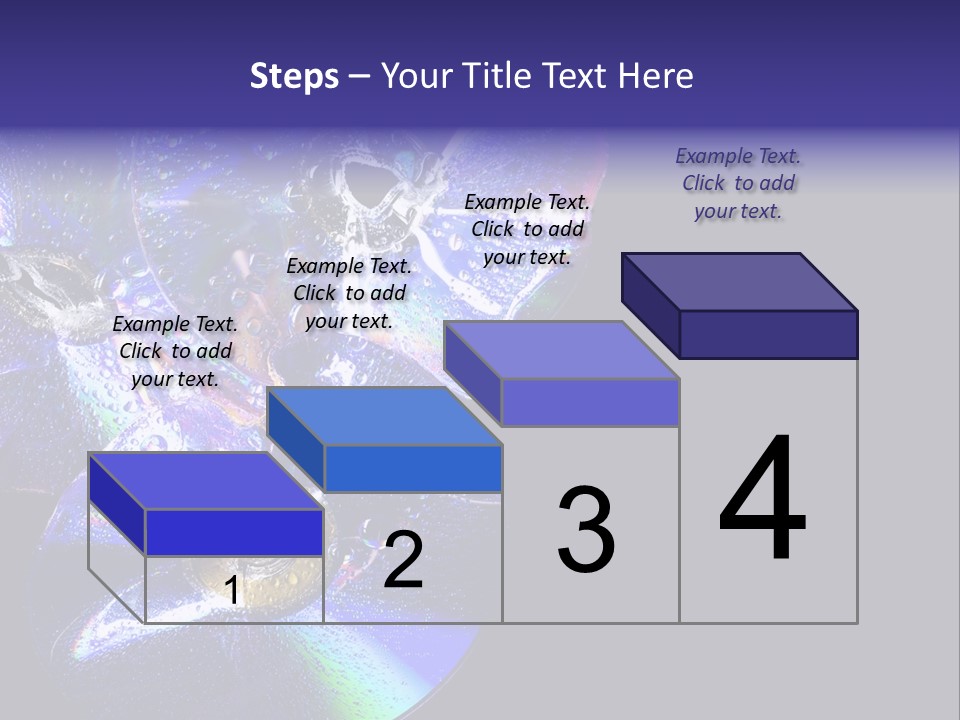 Steps – Your Title Text Here

Example Text. Click to add your text.

Example Text. Click to add your text.

Example Text. Click to add your text.

Example Text. Click to add your text.

1

2

3

4